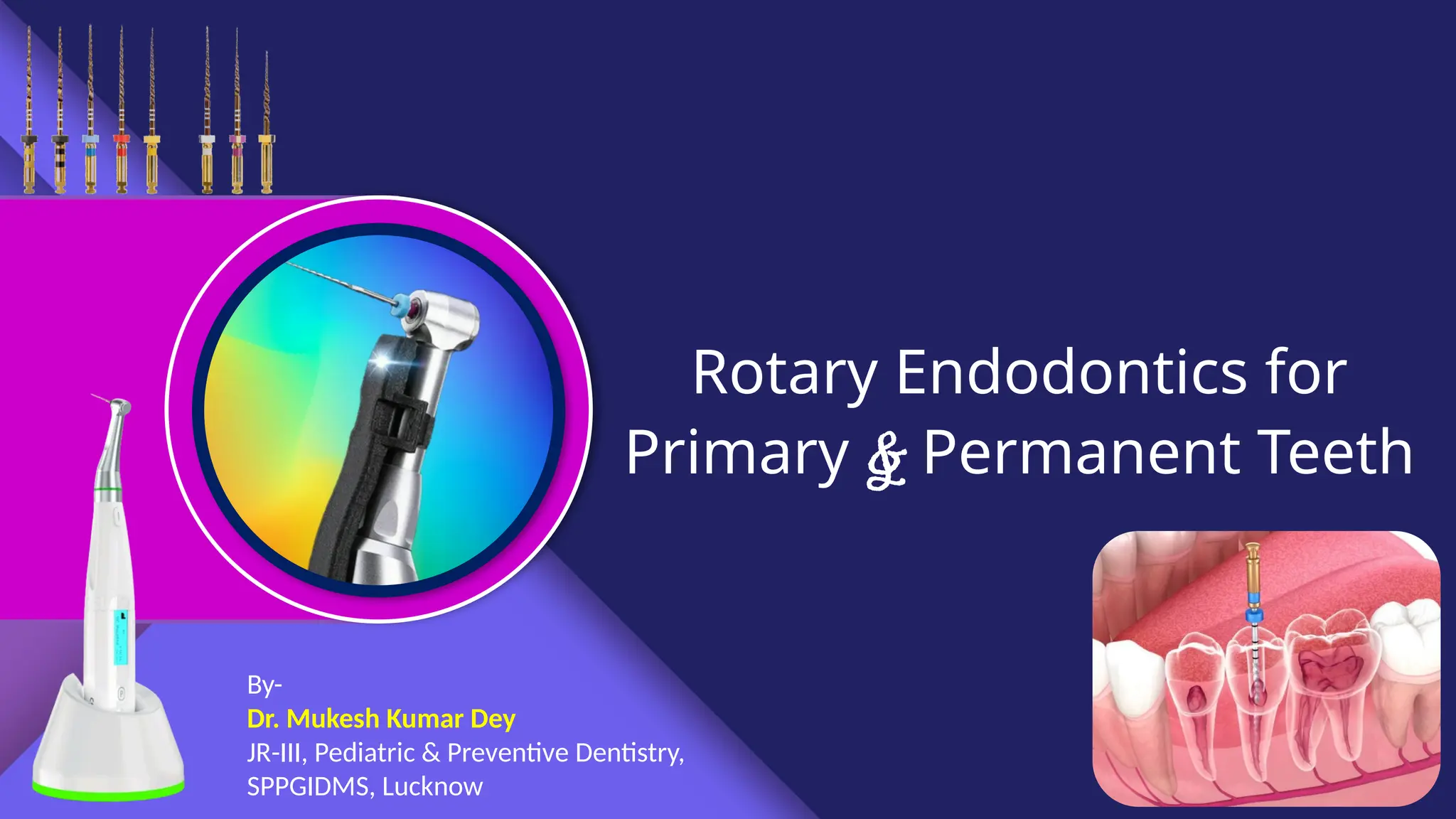 Rotary Endodontics for
Primary & Permanent Teeth

By-
Dr. Mukesh Kumar Dey
JR-III, Pediatric & Preventive Dentistry,
SPPGIDMS, Lucknow